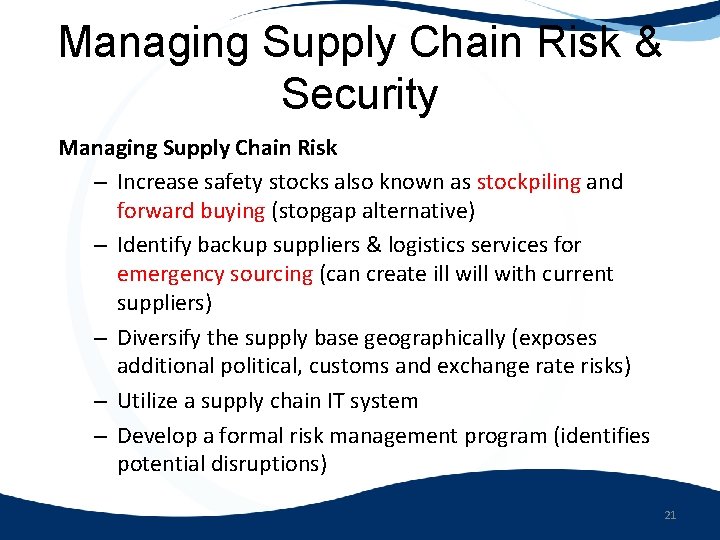 Managing Supply Chain Risk & Security

Managing Supply Chain Risk

– Increase safety stocks also known as stockpiling and forward buying (stopgap alternative)

– Identify backup suppliers & logistics services for emergency sourcing (can create ill will with current suppliers)

– Diversify the supply base geographically (exposes additional political, customs and exchange rate risks)

– Utilize a supply chain IT system

– Develop a formal risk management program (identifies potential disruptions)

21